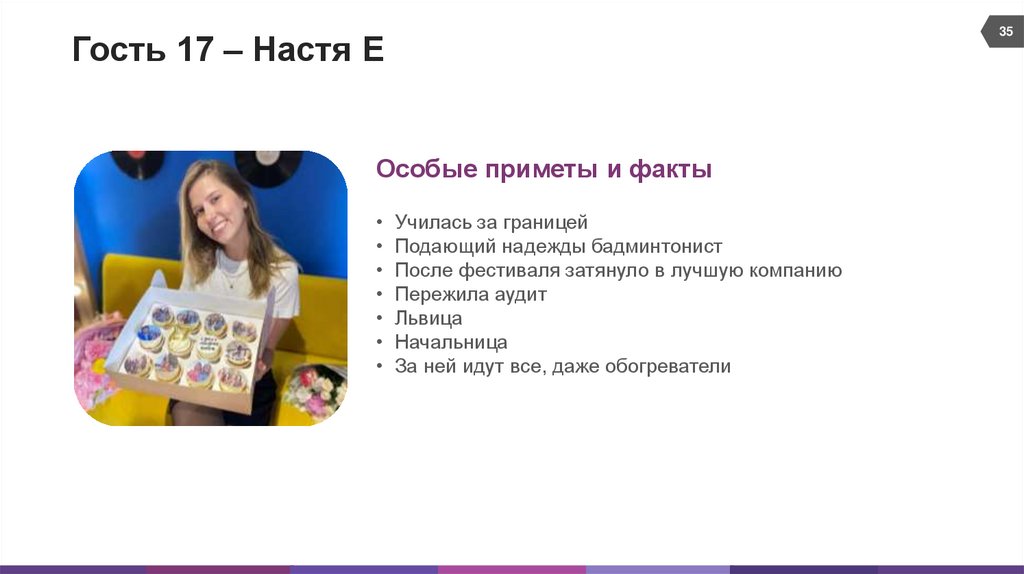 Гость 17 – Настя Е

35

Особые приметы и факты

• Училась за границей
• Подающий надежды бадминтонист
• После фестиваля затянуло в лучшую компанию
• Пережила аудит
• Львица
• Начальница
• За ней идут все, даже обогреватели